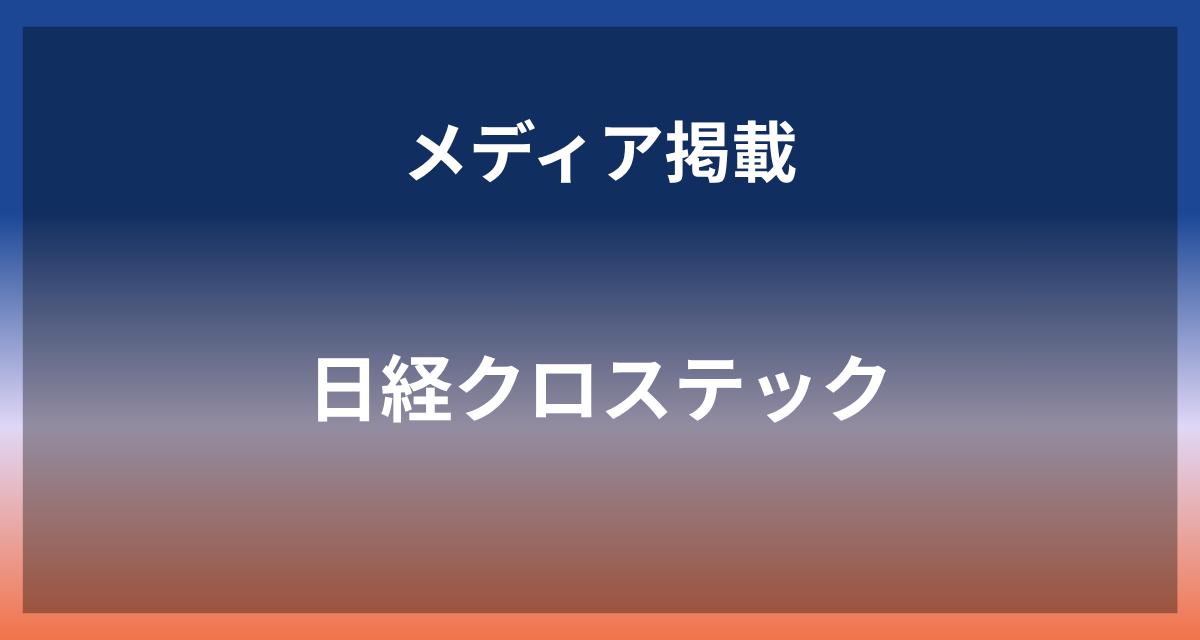 メディア掲載

日経クロステック